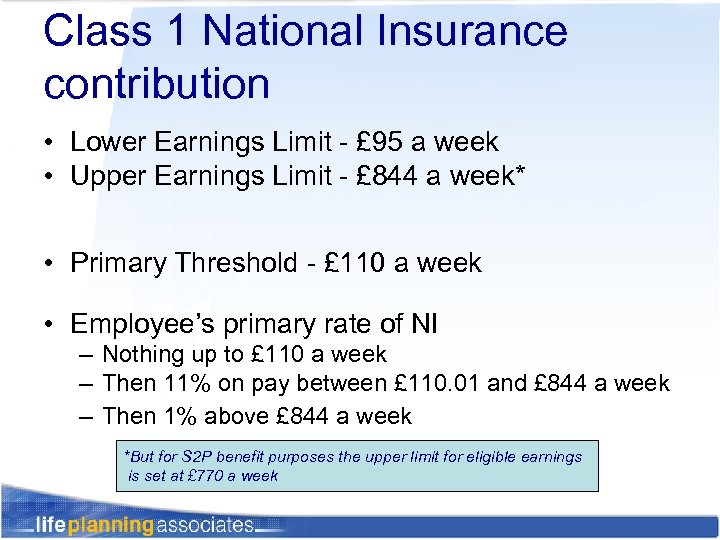 Class 1 National Insurance contribution

• Lower Earnings Limit - £95 a week
• Upper Earnings Limit - £844 a week*

• Primary Threshold - £110 a week

• Employee's primary rate of NI
– Nothing up to £110 a week
– Then 11% on pay between £110.01 and £844 a week
– Then 1% above £844 a week

*But for S2P benefit purposes the upper limit for eligible earnings is set at £770 a week

lifeplanningassociates